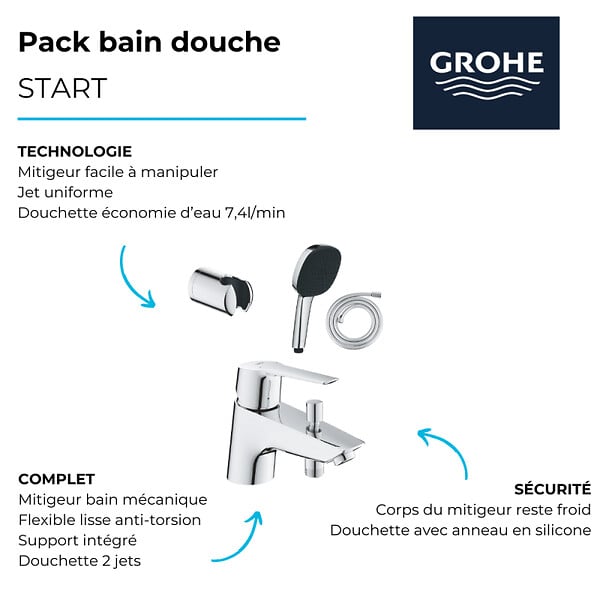 Pack bain douche
START

GROHE

TECHNOLOGIE
Mitigeur facile à manipuler
Jet uniforme
Douchette économie d'eau 7,4l/min

COMPLET
Mitigeur bain mécanique
Flexible lisse anti-torsion
Support intégré
Douchette 2 jets

SÉCURITÉ
Corps du mitigeur reste froid
Douchette avec anneau en silicone